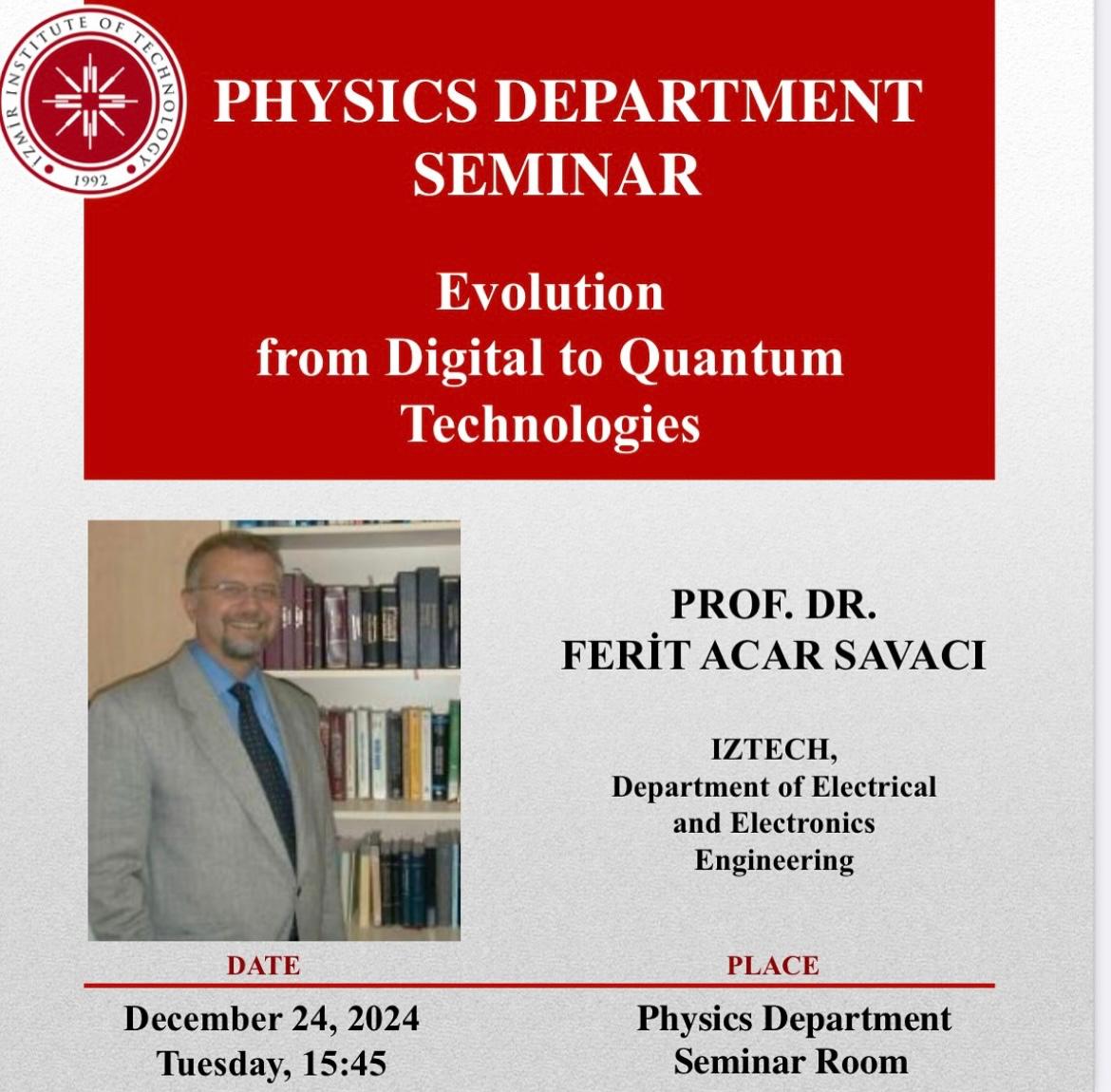 IZMIR INSTITUTE OF TECHNOLOGY
1992

PHYSICS DEPARTMENT SEMINAR

Evolution from Digital to Quantum Technologies

PROF. DR.
FERİT ACAR SAVACI

IZTECH,
Department of Electrical and Electronics Engineering

DATE
December 24, 2024
Tuesday, 15:45

PLACE
Physics Department
Seminar Room